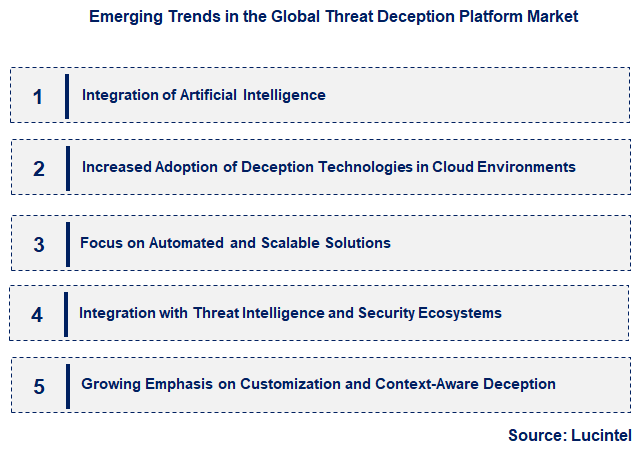 Emerging Trends in the Global Threat Deception Platform Market

1 Integration of Artificial Intelligence

2 Increased Adoption of Deception Technologies in Cloud Environments

3 Focus on Automated and Scalable Solutions

4 Integration with Threat Intelligence and Security Ecosystems

5 Growing Emphasis on Customization and Context-Aware Deception

Source: Lucintel